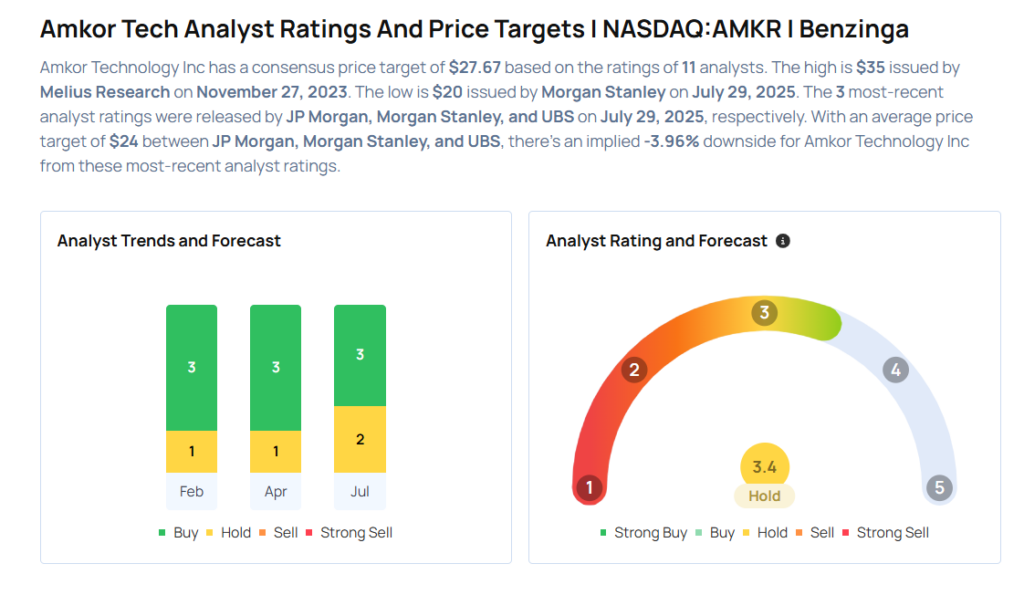 Amkor Tech Analyst Ratings And Price Targets | NASDAQ:AMKR | Benzinga

Amkor Technology Inc has a consensus price target of $27.67 based on the ratings of 11 analysts. The high is $35 issued by Melius Research on November 27, 2023. The low is $20 issued by Morgan Stanley on July 29, 2025. The 3 most-recent analyst ratings were released by JP Morgan, Morgan Stanley, and UBS on July 29, 2025, respectively. With an average price target of $24 between JP Morgan, Morgan Stanley, and UBS, there's an implied -3.96% downside for Amkor Technology Inc from these most-recent analyst ratings.

Analyst Trends and Forecast

3
1
Feb
3
1
Apr
3
2
Jul

Buy Hold Sell Strong Sell

Analyst Rating and Forecast

1
2
3
4
5
3.4
Hold

Strong Buy Buy Hold Sell Strong Sell